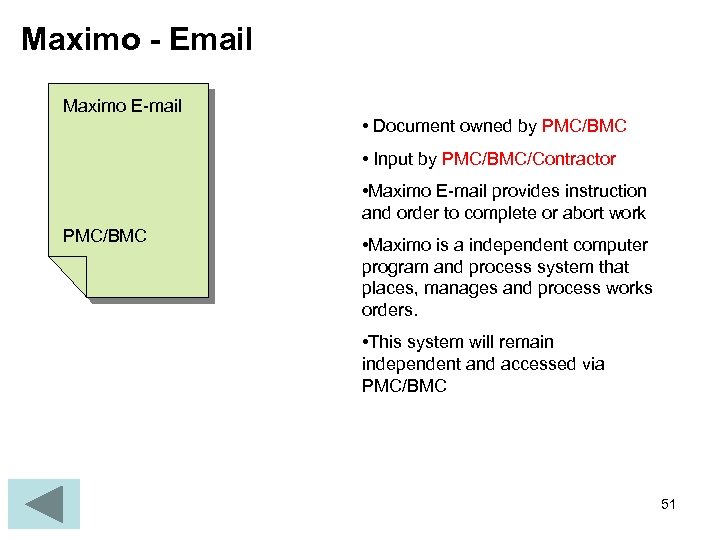 Maximo - Email

Maximo E-mail

PMC/BMC

• Document owned by PMC/BMC

• Input by PMC/BMC/Contractor

•Maximo E-mail provides instruction and order to complete or abort work

•Maximo is a independent computer program and process system that places, manages and process works orders.

•This system will remain independent and accessed via PMC/BMC

51